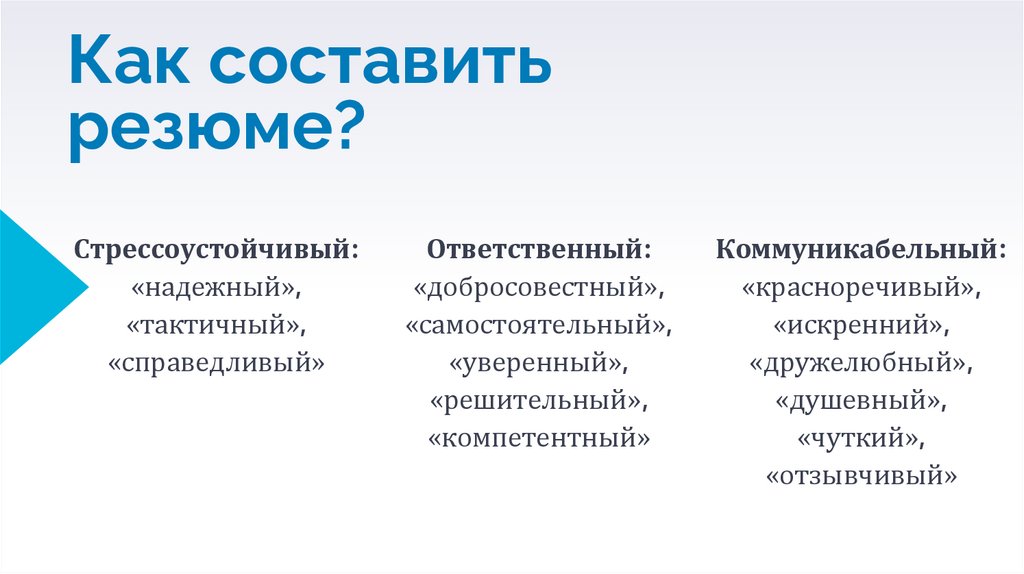 Как составить резюме?

Стрессоустойчивый:
«надежный»,
«тактичный»,
«справедливый»

Ответственный:
«добросовестный»,
«самостоятельный»,
«уверенный»,
«решительный»,
«компетентный»

Коммуникабельный:
«красноречивый»,
«искренний»,
«дружелюбный»,
«душевный»,
«чуткий»,
«отзывчивый»